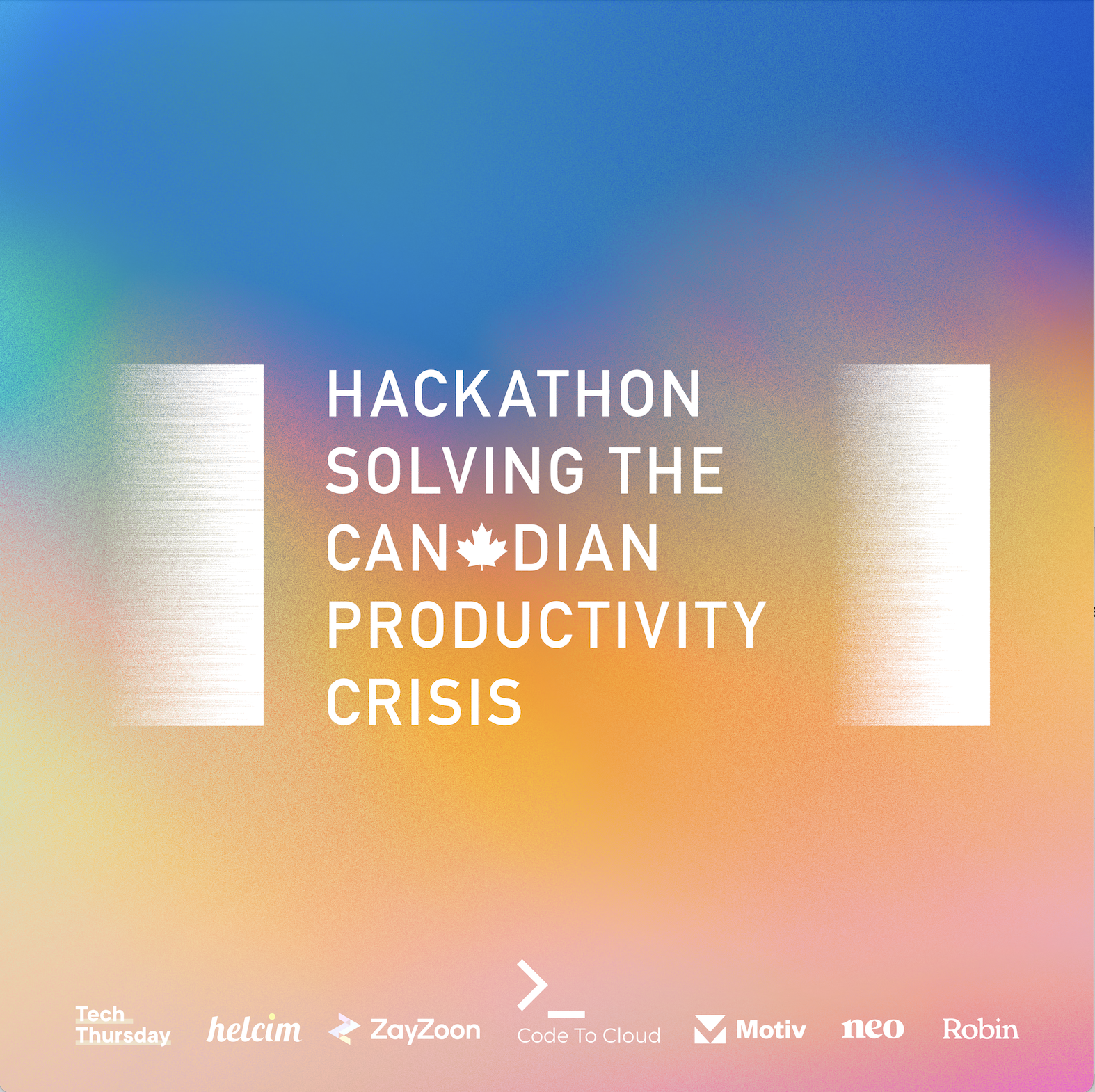 HACKATHON
SOLVING THE
CAN DIAN
PRODUCTIVITY
CRISIS

Tech Thursday helcim ZayZoon Code To Cloud Motiv neo Robin